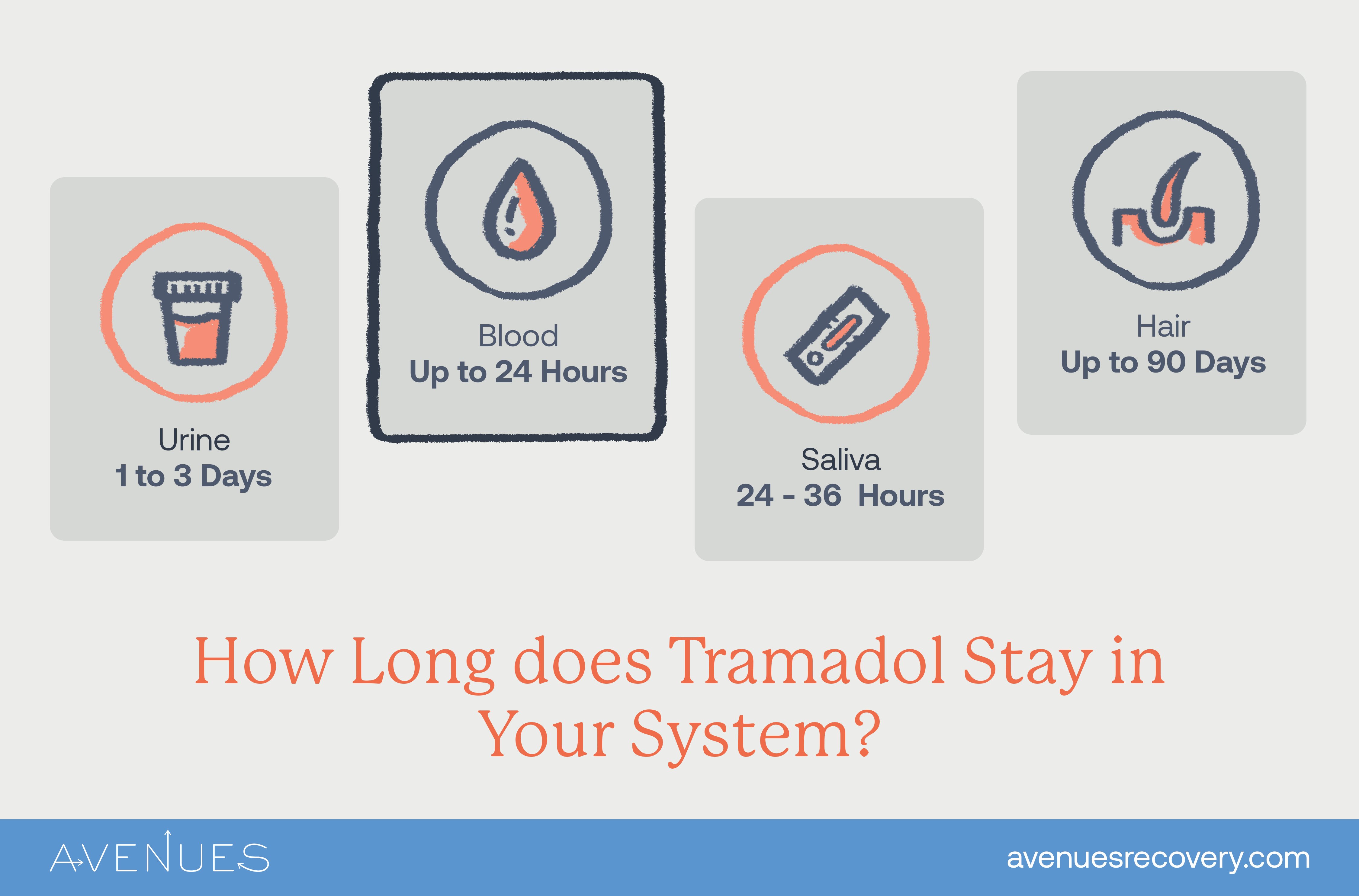 Urine
1 to 3 Days

Blood
Up to 24 Hours

Saliva
24 - 36 Hours

Hair
Up to 90 Days

How Long does Tramadol Stay in Your System?

AVENUES

avenuesrecovery.com